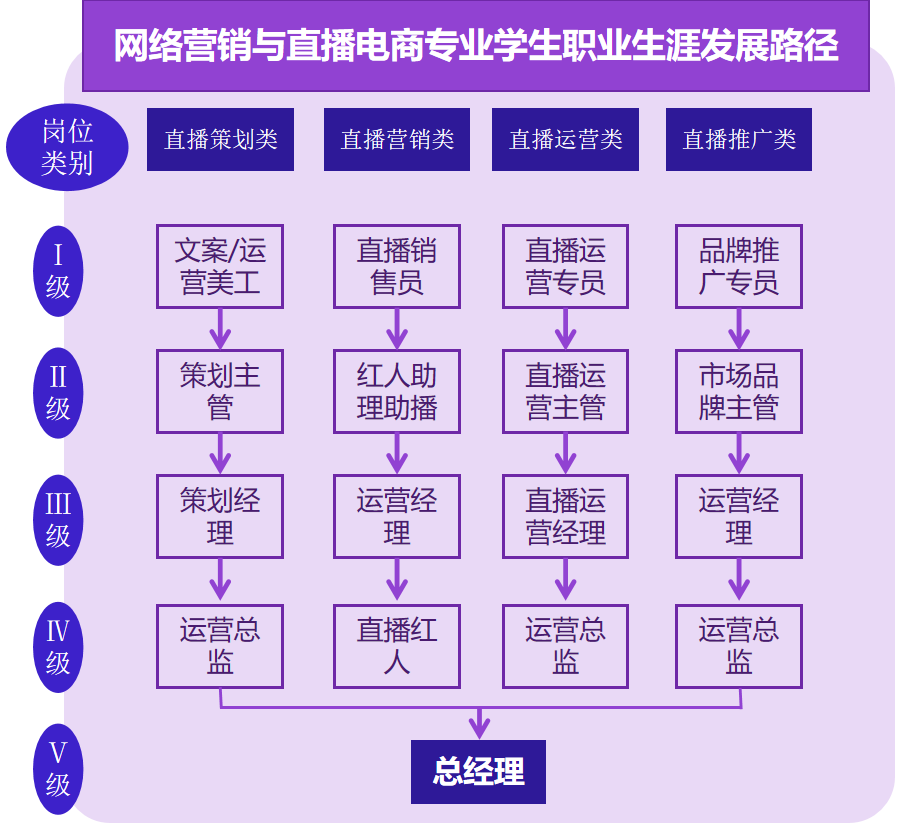 网络营销与直播电商专业学生职业生涯发展路径

岗位类别

直播策划类

直播营销类

直播运营类

直播推广类

Ⅰ级

文案/运营美工

直播销售员

直播运营专员

品牌推广专员

Ⅱ级

策划主管

红人助理助播

直播运营主管

市场品牌主管

Ⅲ级

策划经理

运营经理

直播运营经理

运营经理

Ⅳ级

运营总监

直播红人

运营总监

运营总监

Ⅴ级

总经理